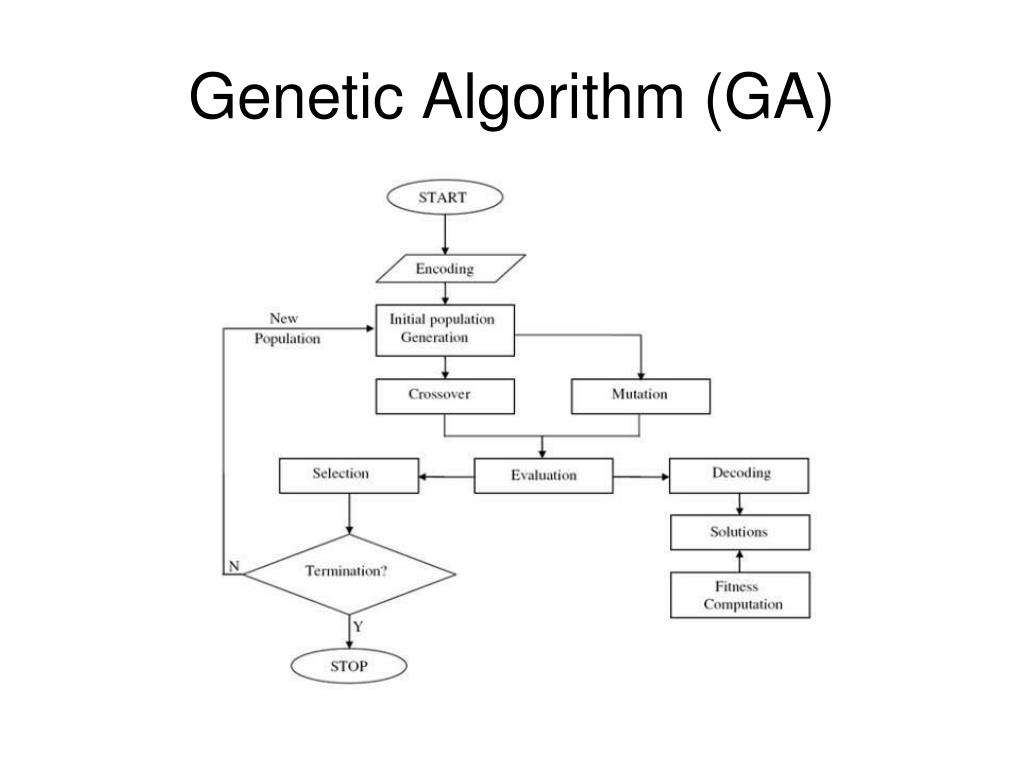 Genetic Algorithm (GA)

START

Encoding

New Population

Initial population Generation

Crossover

Mutation

Selection

Evaluation

Decoding

Solutions

Fitness Computation

N

Termination?

Y

STOP